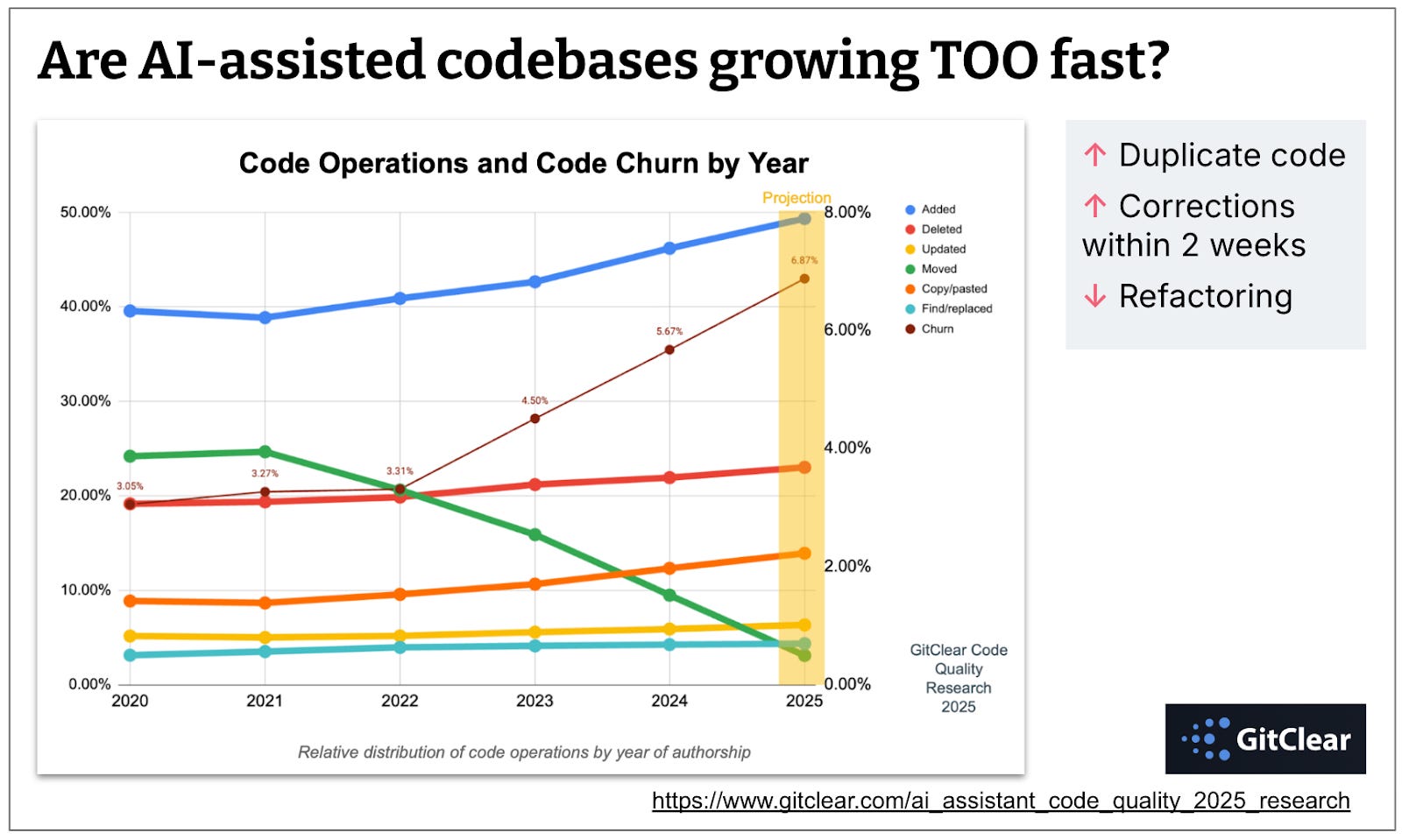 Are AI-assisted codebases growing TOO fast?

Code Operations and Code Churn by Year

Projection

50.00%
40.00%
30.00%
20.00%
10.00%
0.00%

8.00%
6.00%
4.00%
2.00%
0.00%

3.05%
3.27%
3.31%
4.50%
5.67%
6.87%

2020
2021
2022
2023
2024
2025

Added
Deleted
Updated
Moved
Copy/pasted
Find/replaced
Churn

GitClear Code Quality Research 2025

Relative distribution of code operations by year of authorship

↑ Duplicate code

↑ Corrections within 2 weeks

↓ Refactoring

GitClear

https://www.gitclear.com/ai_assistant_code_quality_2025_research